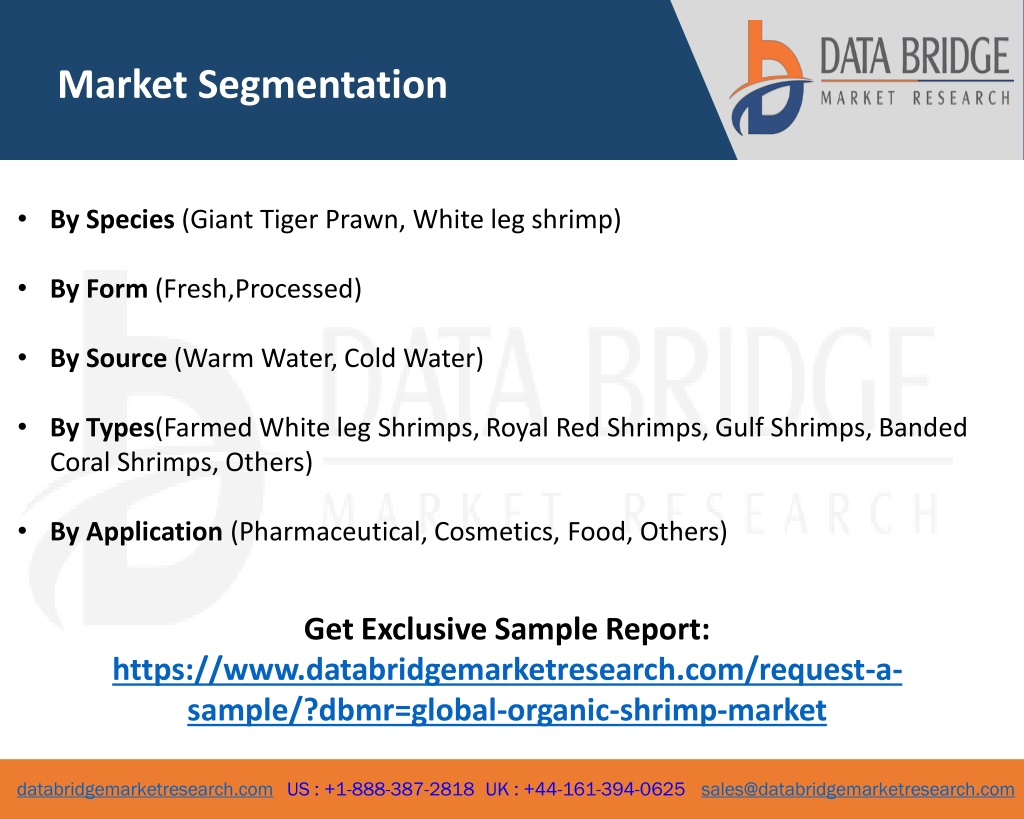 Market Segmentation

DATA BRIDGE
MARKET RESEARCH

• By Species (Giant Tiger Prawn, White leg shrimp)

• By Form (Fresh,Processed)

• By Source (Warm Water, Cold Water)

• By Types(Farmed White leg Shrimps, Royal Red Shrimps, Gulf Shrimps, Banded Coral Shrimps, Others)

• By Application (Pharmaceutical, Cosmetics, Food, Others)

DATA BRIDGE
MARKET RESEARCH

Get Exclusive Sample Report:
https://www.databridgemarketresearch.com/request-a-sample/?dbmr=global-organic-shrimp-market

databridgemarketresearch.com US : +1-888-387-2818 UK : +44-161-394-0625 sales@databridgemarketresearch.com